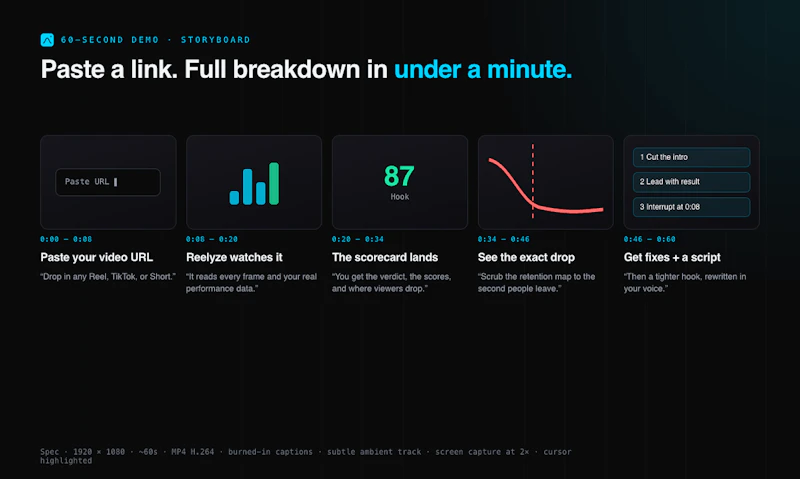 60-SECOND DEMO · STORYBOARD

Paste a link. Full breakdown in under a minute.

Paste URL

0:00 – 0:08

Paste your video URL

"Drop in any Reel, TikTok, or Short."

0:08 – 0:20

Reelyze watches it

"It reads every frame and your real performance data."

87

Hook

0:20 – 0:34

The scorecard lands

"You get the verdict, the scores, and where viewers drop."

0:34 – 0:46

See the exact drop

"Scrub the retention map to the second people leave."

1 Cut the intro

2 Lead with result

3 Interrupt at 0:08

0:46 – 0:60

Get fixes + a script

"Then a tighter hook, rewritten in your voice."

Spec · 1920 × 1080 · ~60s · MP4 H.264 · burned-in captions · subtle ambient track · screen capture at 2× · cursor highlighted